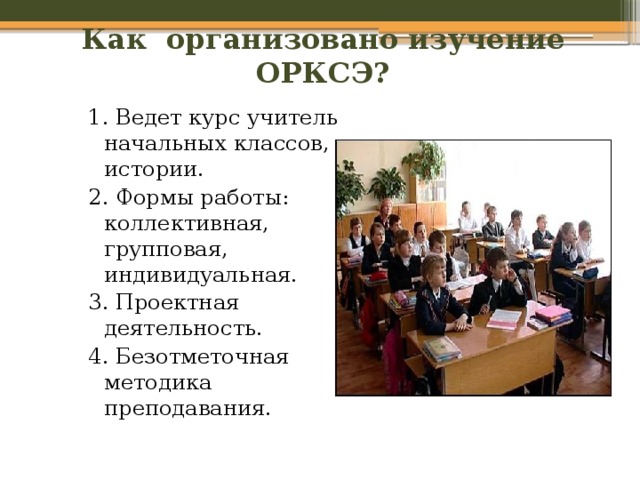 Как организовано изучение ОРКСЭ?

1. Ведет курс учитель начальных классов, истории.

2. Формы работы: коллективная, групповая, индивидуальная.

3. Проектная деятельность.

4. Безотметочная методика преподавания.